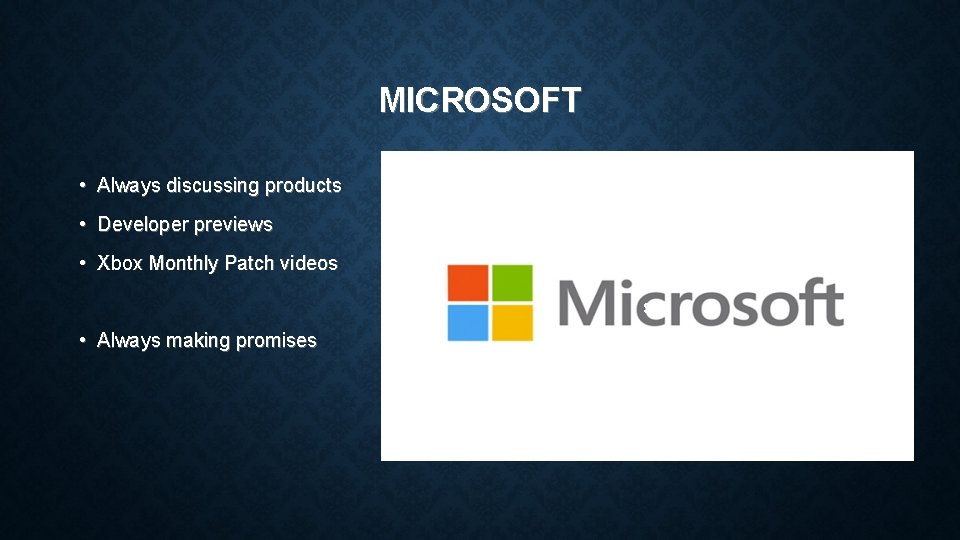 MICROSOFT

• Always discussing products
• Developer previews
• Xbox Monthly Patch videos

• Always making promises

Microsoft